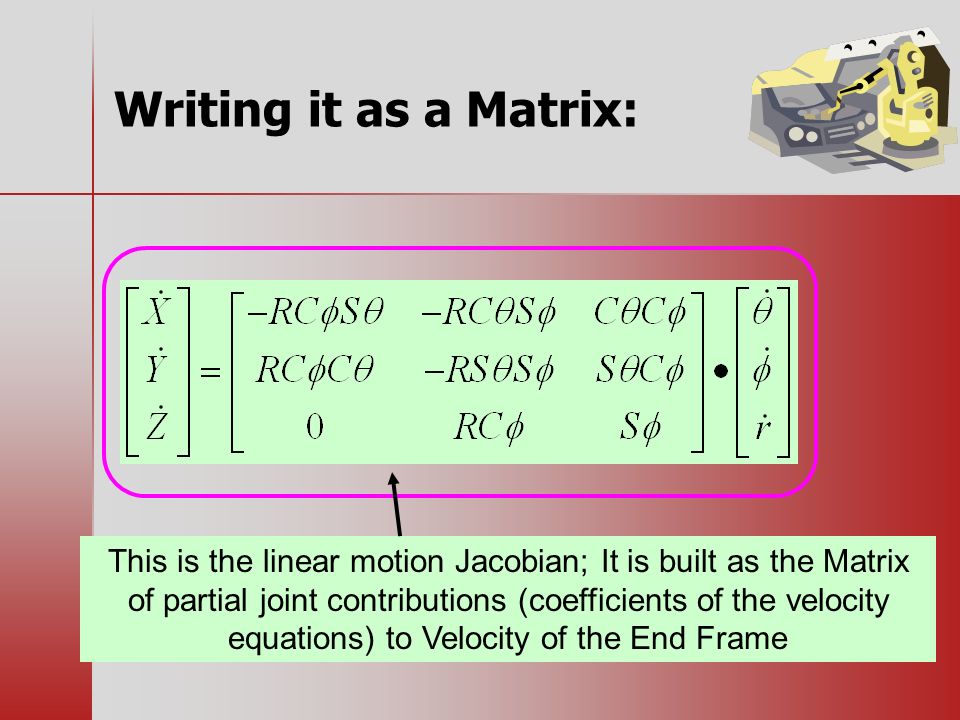 Writing it as a Matrix:

$\begin{bmatrix} \dot{X} \\ \dot{Y} \\ \dot{Z} \end{bmatrix} = \begin{bmatrix} -RC\phi S\theta & -RC\theta S\phi & C\theta C\phi \\ RC\phi C\theta & -RS\theta S\phi & S\theta C\phi \\ 0 & RC\phi & S\phi \end{bmatrix} \bullet \begin{bmatrix} \dot{\theta} \\ \dot{\phi} \\ \dot{r} \end{bmatrix}$

This is the linear motion Jacobian; It is built as the Matrix of partial joint contributions (coefficients of the velocity equations) to Velocity of the End Frame